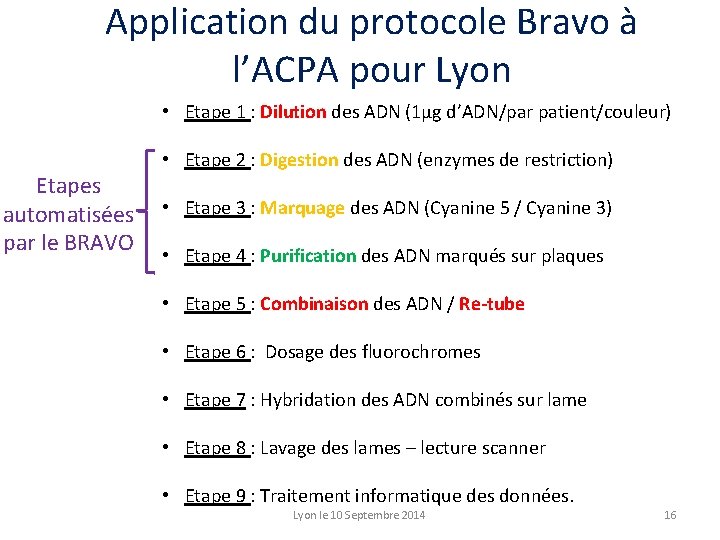 Application du protocole Bravo à l'ACPA pour Lyon

Etapes automatisées par le BRAVO

• Etape 1 : Dilution des ADN (1µg d'ADN/par patient/couleur)

• Etape 2 : Digestion des ADN (enzymes de restriction)

• Etape 3 : Marquage des ADN (Cyanine 5 / Cyanine 3)

• Etape 4 : Purification des ADN marqués sur plaques

• Etape 5 : Combinaison des ADN / Re-tube

• Etape 6 : Dosage des fluorochromes

• Etape 7 : Hybridation des ADN combinés sur lame

• Etape 8 : Lavage des lames – lecture scanner

• Etape 9 : Traitement informatique des données.

Lyon le 10 Septembre 2014

16